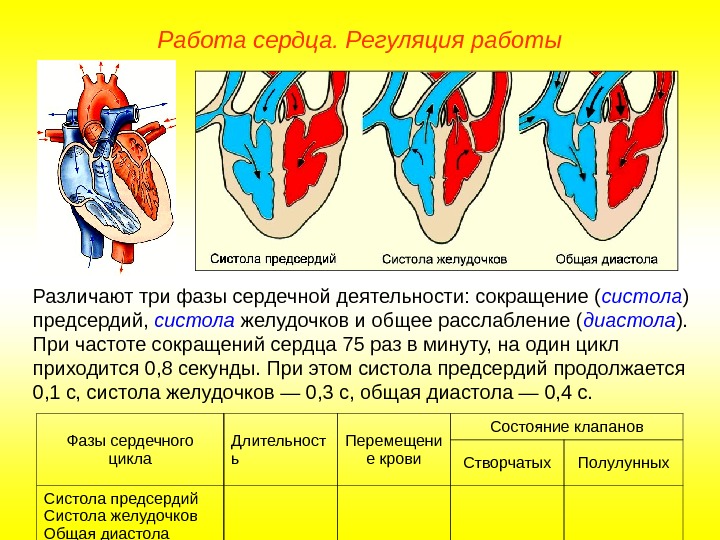 Работа сердца. Регуляция работы

Систола предсердий
Систола желудочков
Общая диастола

Различают три фазы сердечной деятельности: сокращение (систола) предсердий, систола желудочков и общее расслабление (диастола). При частоте сокращений сердца 75 раз в минуту, на один цикл приходится 0,8 секунды. При этом систола предсердий продолжается 0,1 с, систола желудочков — 0,3 с, общая диастола — 0,4 с.

| Фазы сердечного цикла | Длительность | Перемещение крови | Состояние клапанов | |
|---|---|---|---|---|
| | | | Створчатых | Полулунных |
| Систола предсердий Систола желудочков Общая диастола | | | | |